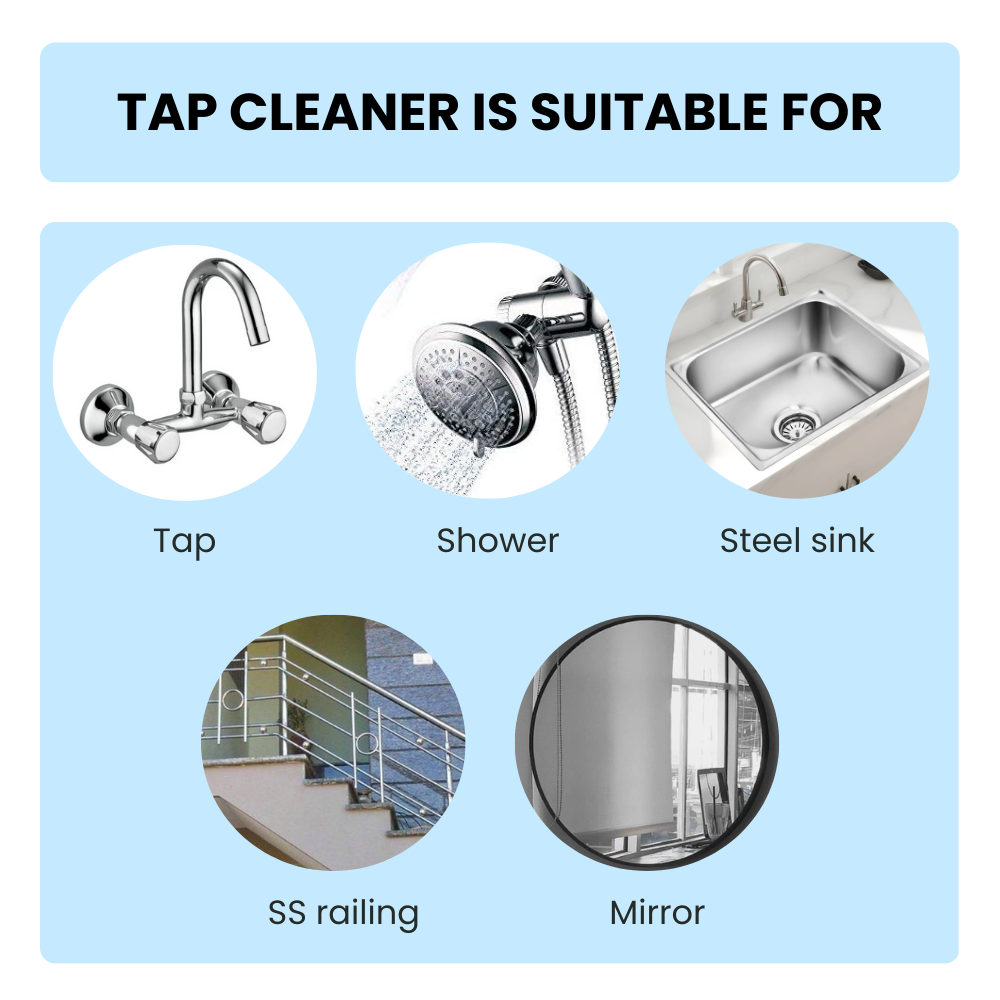 TAP CLEANER IS SUITABLE FOR

Tap

Shower

Steel sink

SS railing

Mirror